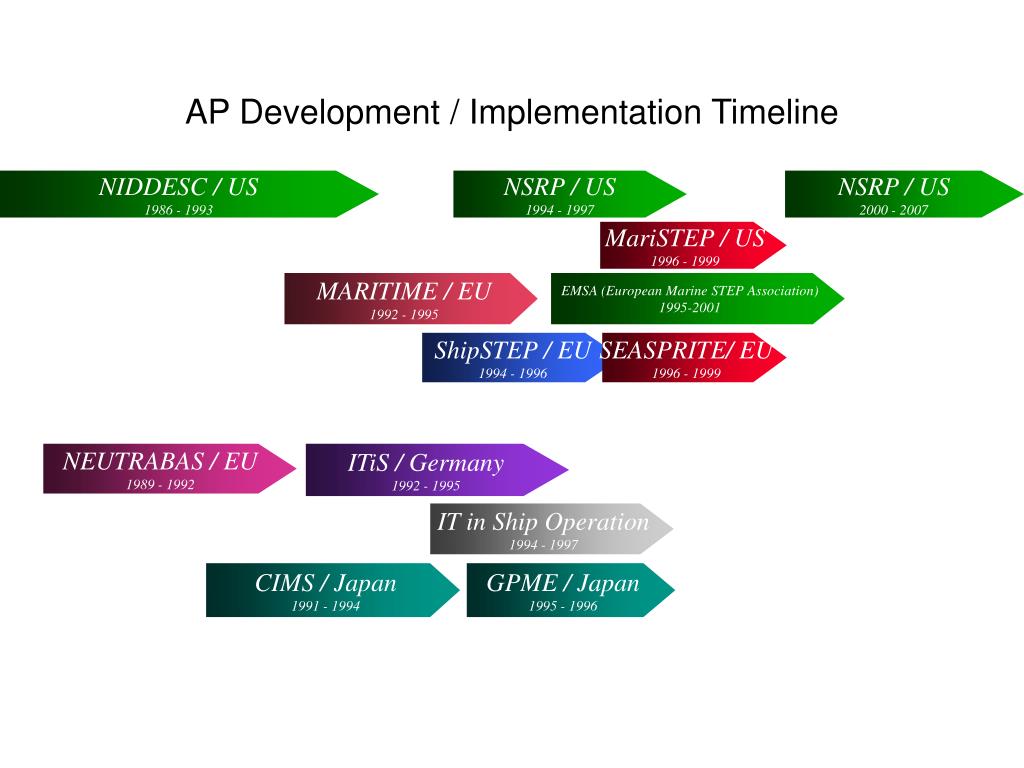 AP Development / Implementation Timeline

NIDDESC / US
1986 - 1993

NSRP / US
1994 - 1997

NSRP / US
2000 - 2007

MariSTEP / US
1996 - 1999

MARITIME / EU
1992 - 1995

EMSA (European Marine STEP Association)
1995-2001

ShipSTEP / EU
1994 - 1996

SEASPRITE/ EU
1996 - 1999

NEUTRABAS / EU
1989 - 1992

ITiS / Germany
1992 - 1995

IT in Ship Operation
1994 - 1997

CIMS / Japan
1991 - 1994

GPME / Japan
1995 - 1996